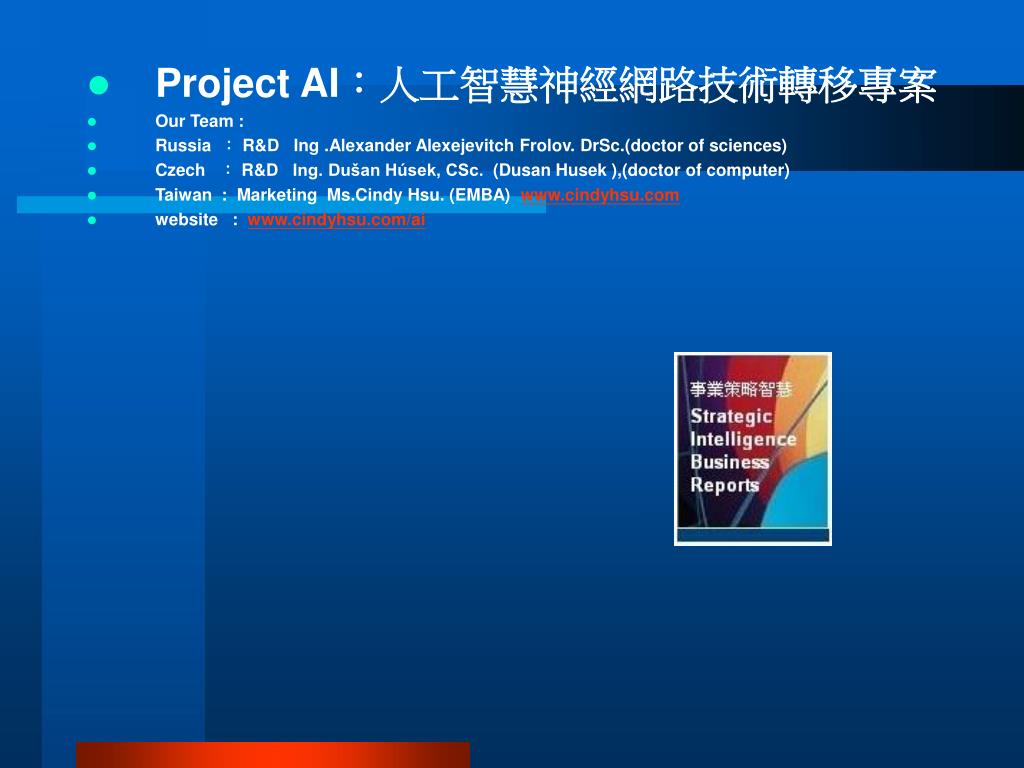 Project AI：人工智慧神經網路技術轉移專案

Our Team :

Russia ： R&D Ing .Alexander Alexejevitch Frolov. DrSc.(doctor of sciences)

Czech ： R&D Ing. Dušan Húsek, CSc. (Dusan Husek ),(doctor of computer)

Taiwan : Marketing Ms.Cindy Hsu. (EMBA) www.cindyhsu.com

website : www.cindyhsu.com/ai

事業策略智慧
Strategic Intelligence Business Reports